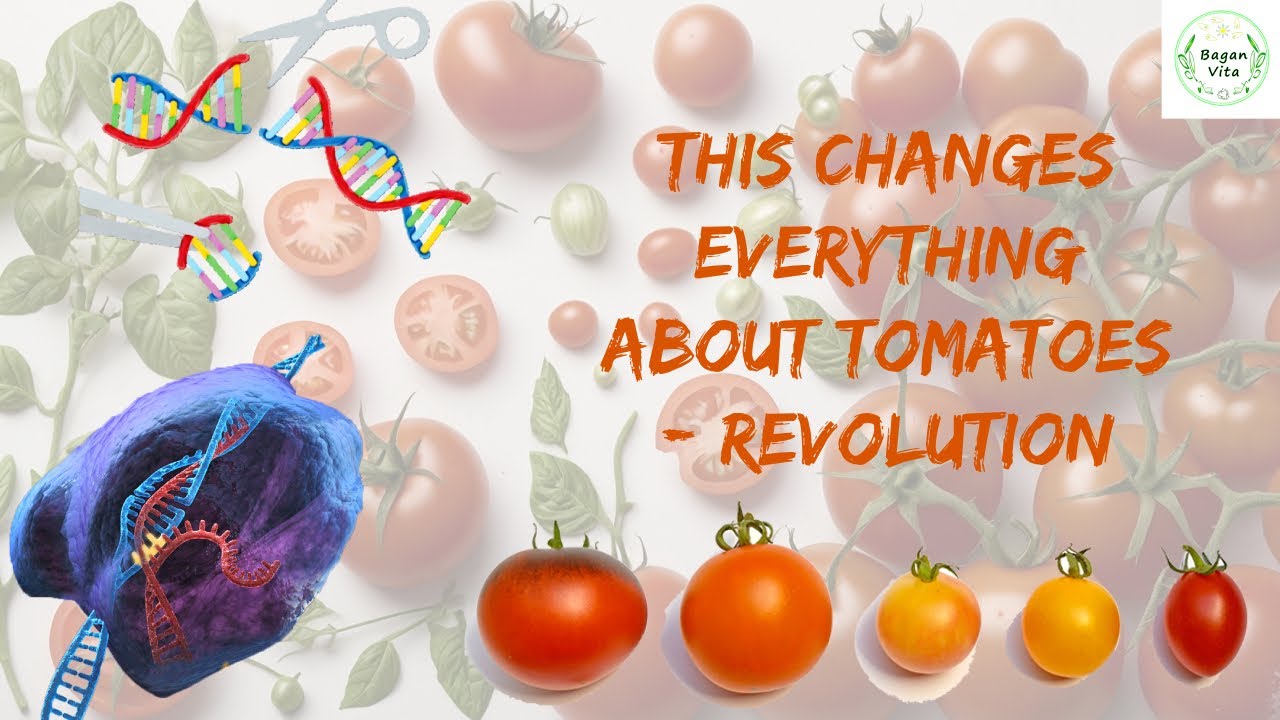 Bagan Vita

THIS CHANGES EVERYTHING ABOUT TOMATOES - REVOLUTION